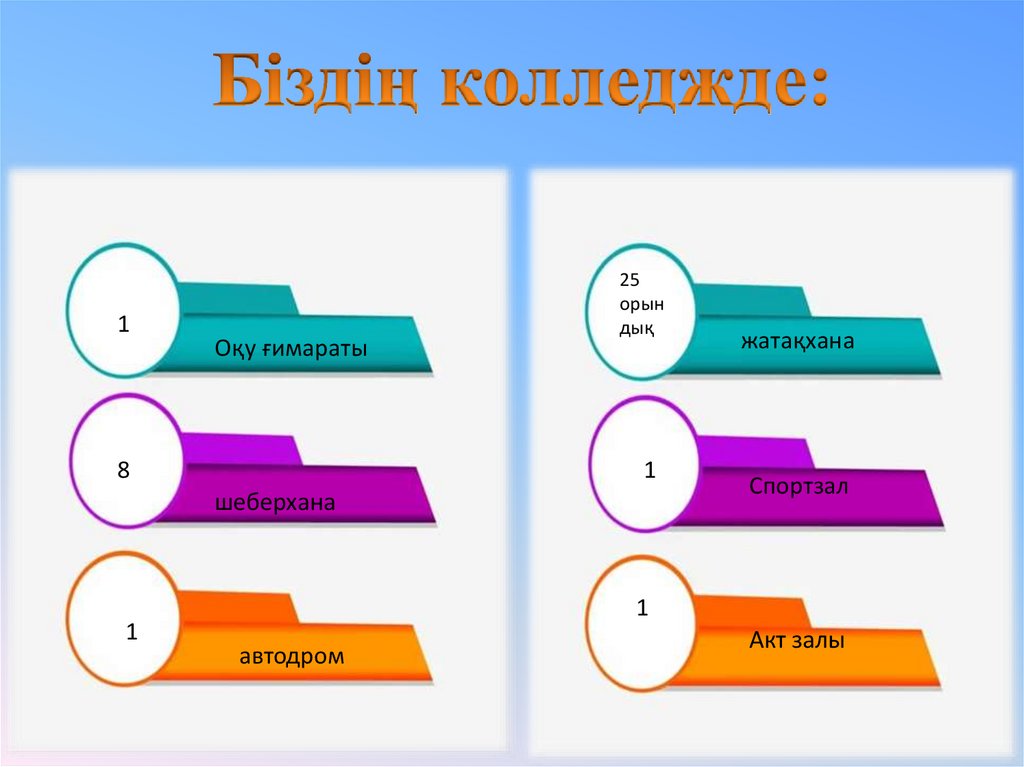 Біздің колледжде:

1

Оқу ғимараты

8

шеберхана

1

автодром

25 орын дық

жатақхана

1

Спортзал

1

Акт залы